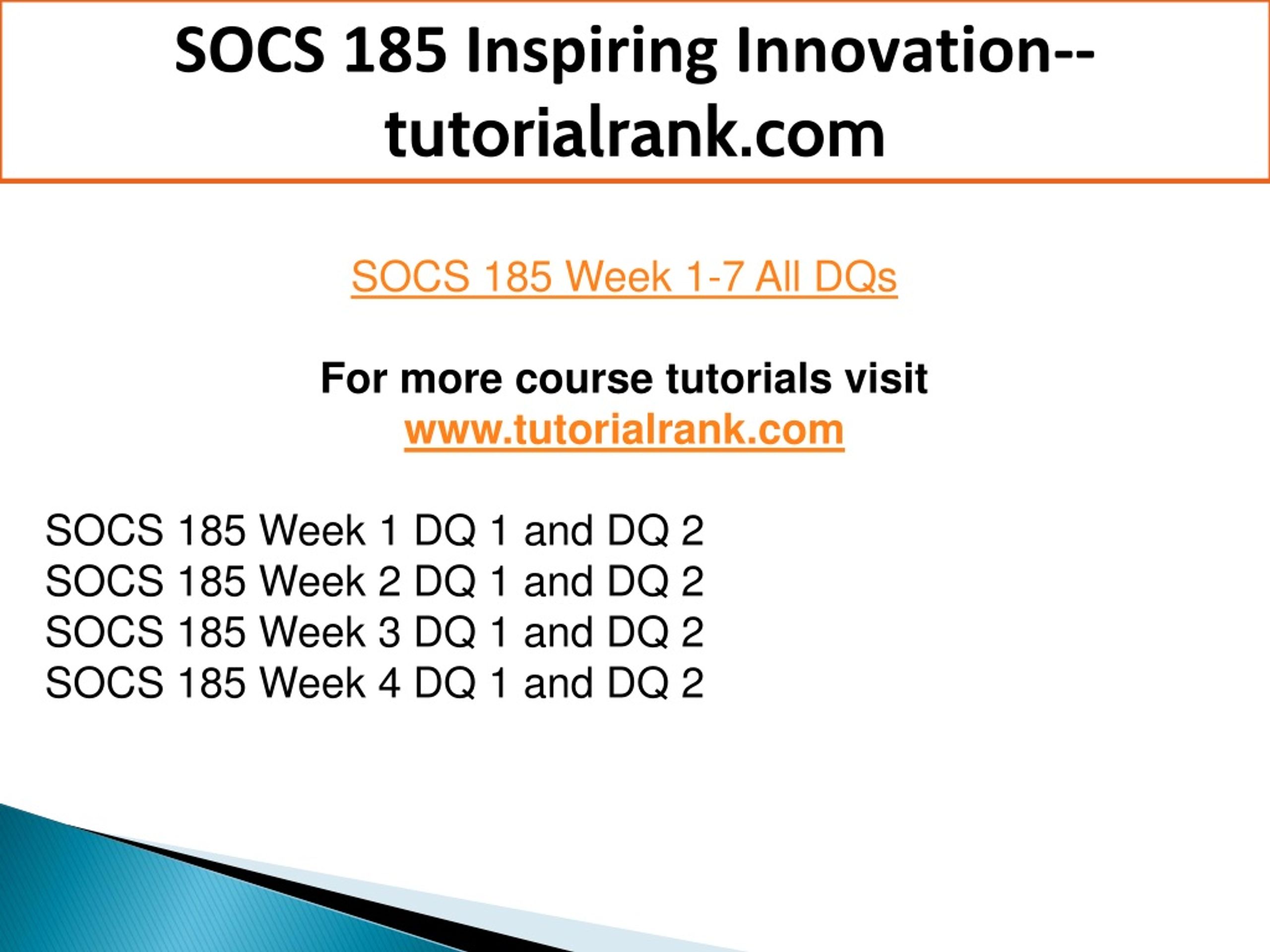 SOCS 185 Inspiring Innovation--tutorialrank.com

SOCS 185 Week 1-7 All DQs

For more course tutorials visit
www.tutorialrank.com

SOCS 185 Week 1 DQ 1 and DQ 2
SOCS 185 Week 2 DQ 1 and DQ 2
SOCS 185 Week 3 DQ 1 and DQ 2
SOCS 185 Week 4 DQ 1 and DQ 2